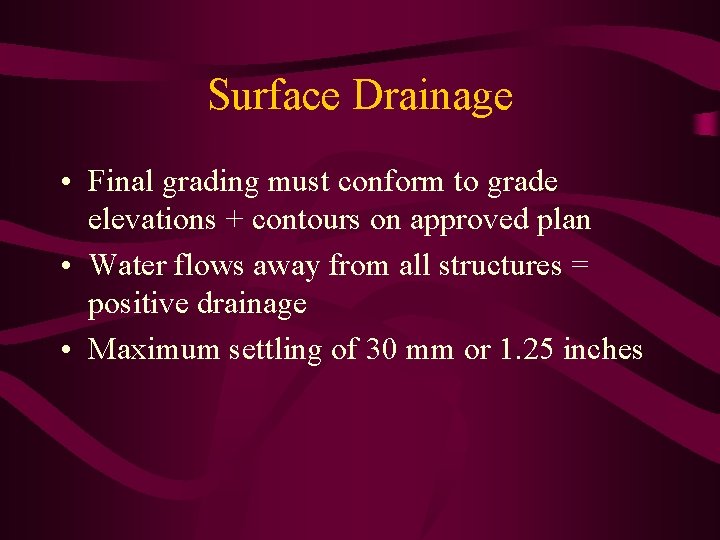 Surface Drainage

• Final grading must conform to grade elevations + contours on approved plan
• Water flows away from all structures = positive drainage
• Maximum settling of 30 mm or 1.25 inches